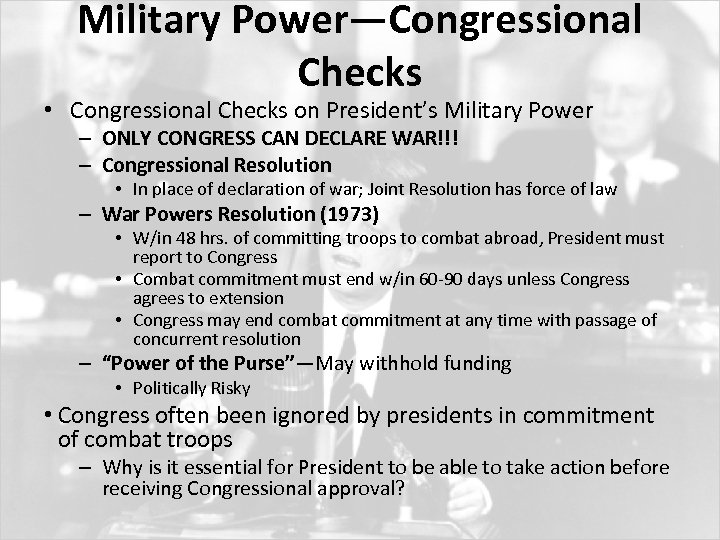 Military Power—Congressional Checks

• Congressional Checks on President's Military Power
  – ONLY CONGRESS CAN DECLARE WAR!!!
  – Congressional Resolution
    • In place of declaration of war; Joint Resolution has force of law
  – War Powers Resolution (1973)
    • W/in 48 hrs. of committing troops to combat abroad, President must report to Congress
    • Combat commitment must end w/in 60-90 days unless Congress agrees to extension
    • Congress may end combat commitment at any time with passage of concurrent resolution
  – "Power of the Purse"—May withhold funding
    • Politically Risky
• Congress often been ignored by presidents in commitment of combat troops
  – Why is it essential for President to be able to take action before receiving Congressional approval?